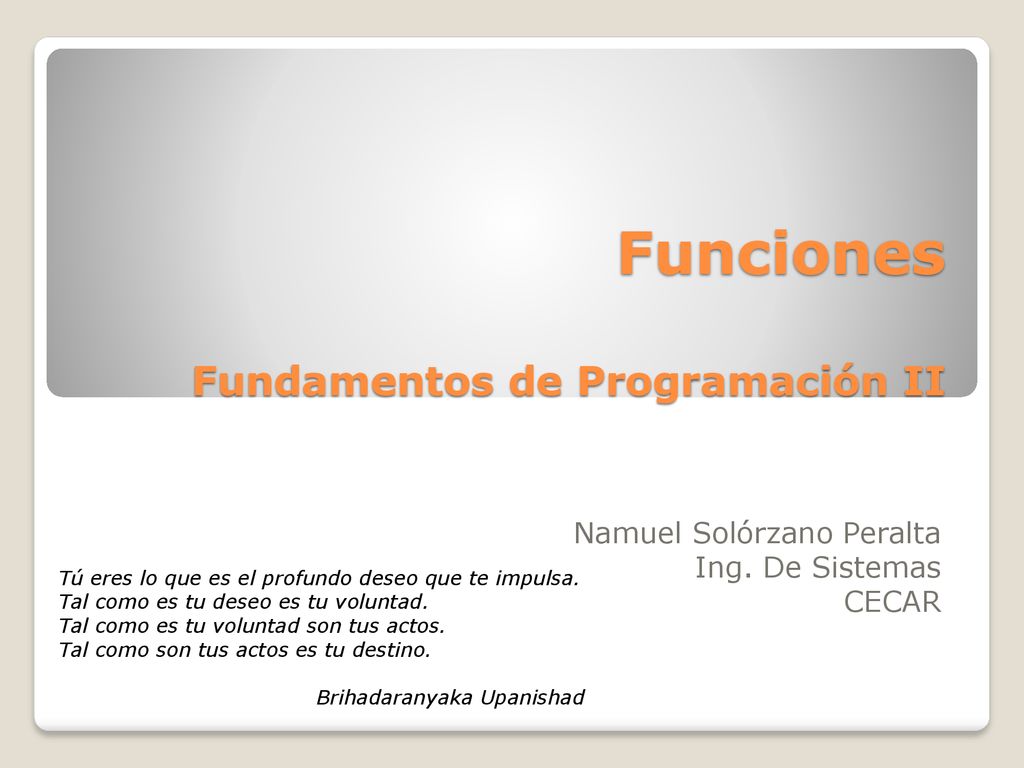 Funciones

Fundamentos de Programación II

Namuel Solórzano Peralta
Ing. De Sistemas
CECAR

Tú eres lo que es el profundo deseo que te impulsa.
Tal como es tu deseo es tu voluntad.
Tal como es tu voluntad son tus actos.
Tal como son tus actos es tu destino.

Brihadaranyaka Upanishad